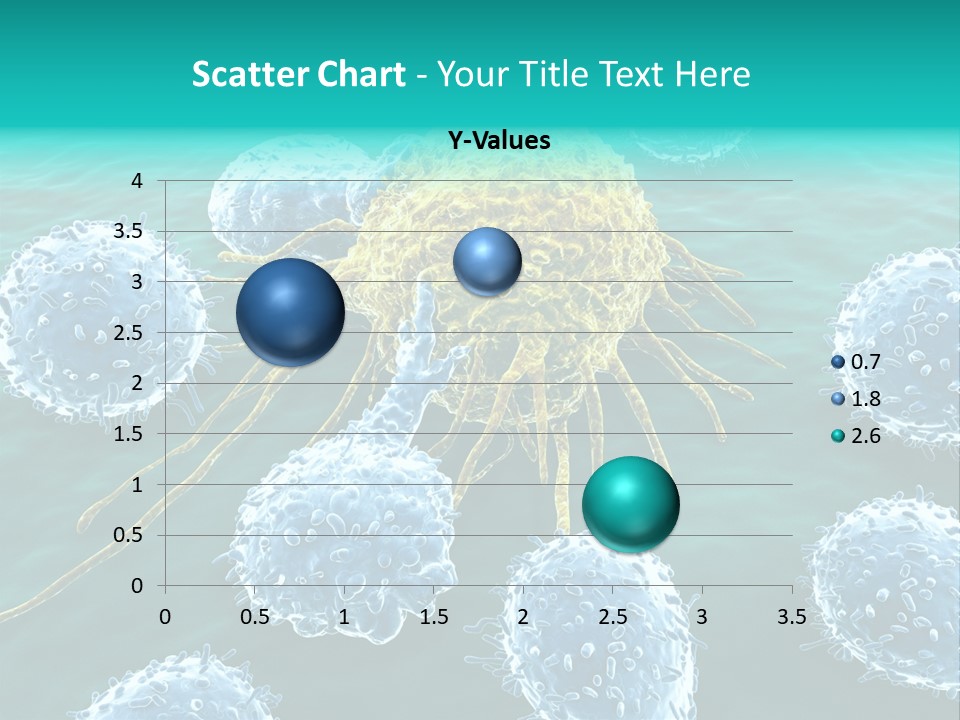 Scatter Chart - Your Title Text Here

Y-Values

4
3.5
3
2.5
2
1.5
1
0.5
0

0 0.5 1 1.5 2 2.5 3 3.5

0.7
1.8
2.6